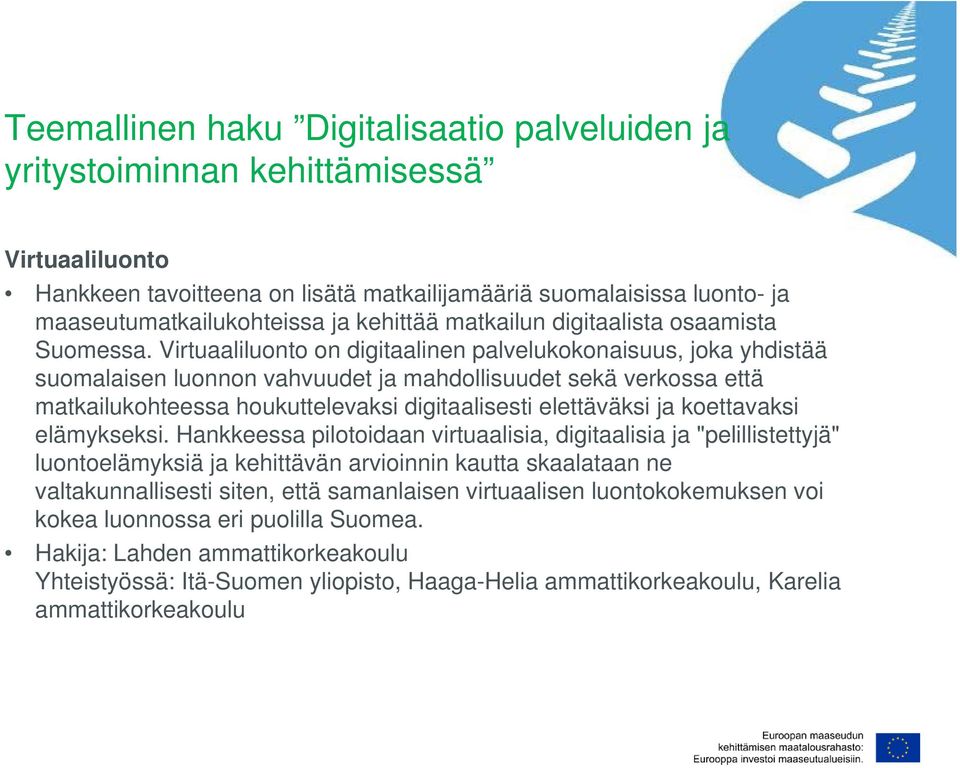 Teemallinen haku ”Digitalisaatio palveluiden ja yritystoiminnan kehittämisessä”

Virtuaaliluonto

• Hankkeen tavoitteena on lisätä matkailijamääriä suomalaisissa luonto- ja maaseutumatkailukohteissa ja kehittää matkailun digitaalista osaamista Suomessa. Virtuaaliluonto on digitaalinen palvelukokonaisuus, joka yhdistää suomalaisen luonnon vahvuudet ja mahdollisuudet sekä verkossa että matkailukohteessa houkuttelevaksi digitaalisesti elettäväksi ja koettavaksi elämykseksi. Hankkeessa pilotoidaan virtuaalisia, digitaalisia ja "pelillistettyjä" luontoelämyksiä ja kehittävän arvioinnin kautta skaalataan ne valtakunnallisesti siten, että samanlaisen virtuaalisen luontokokemuksen voi kokea luonnossa eri puolilla Suomea.

• Hakija: Lahden ammattikorkeakoulu
Yhteistyössä: Itä-Suomen yliopisto, Haaga-Helia ammattikorkeakoulu, Karelia ammattikorkeakoulu

Euroopan maaseudun kehittämisen maatalousrahasto: Eurooppa investoi maaseutualueisiin.